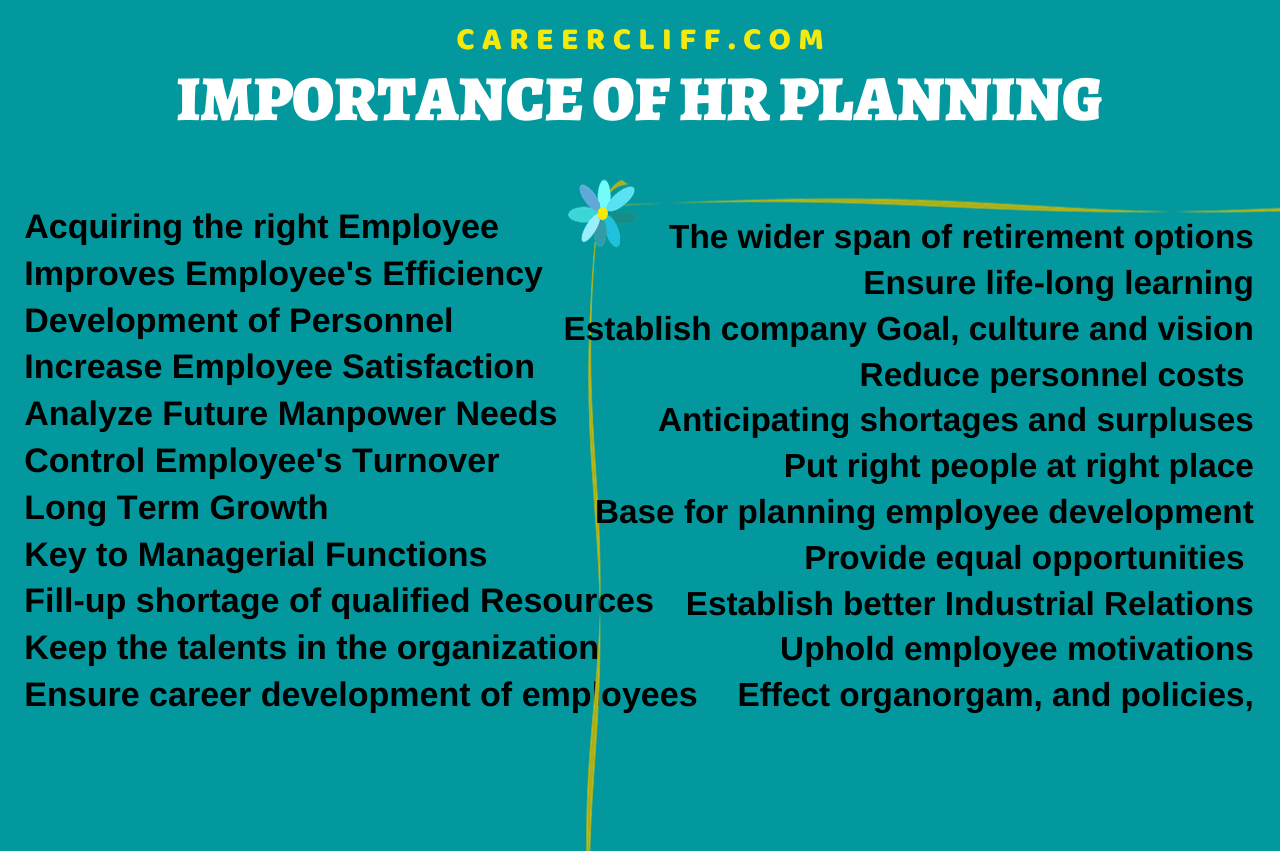 CAREERCLIFF.COM

IMPORTANCE OF HR PLANNING

Acquiring the right Employee
Improves Employee's Efficiency
Development of Personnel
Increase Employee Satisfaction
Analyze Future Manpower Needs
Control Employee's Turnover
Long Term Growth
Key to Managerial Functions
Fill-up shortage of qualified Resources
Keep the talents in the organization
Ensure career development of employees

The wider span of retirement options
Ensure life-long learning
Establish company Goal, culture and vision
Reduce personnel costs
Anticipating shortages and surpluses
Put right people at right place
Base for planning employee development
Provide equal opportunities
Establish better Industrial Relations
Uphold employee motivations
Effect organorgam, and policies,